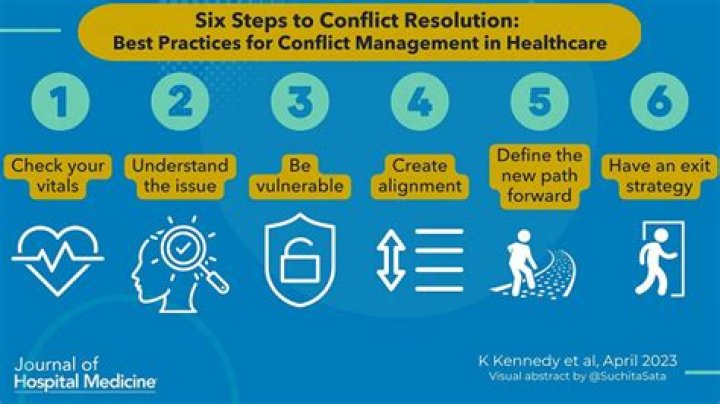 Six Steps to Conflict Resolution:
Best Practices for Conflict Management in Healthcare

1
Check your vitals

2
Understand the issue

3
Be vulnerable

4
Create alignment

5
Define the new path forward

6
Have an exit strategy

Journal of Hospital Medicine

K Kennedy et al, April 2023
Visual abstract by @SuchitaSata